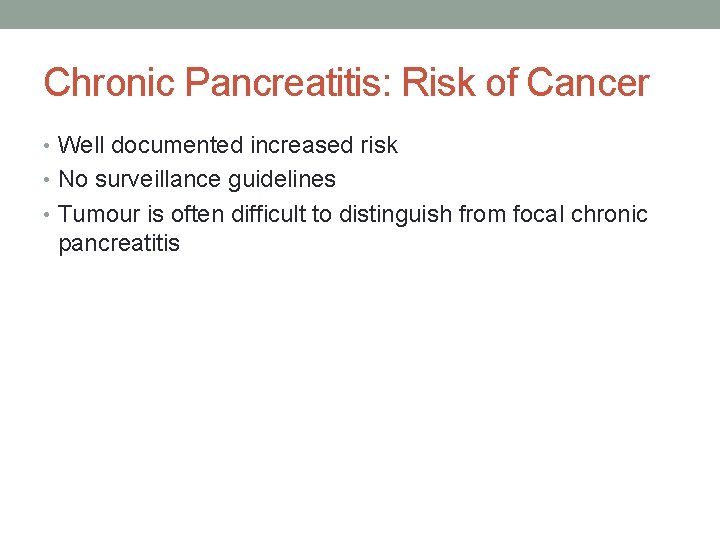 Chronic Pancreatitis: Risk of Cancer

• Well documented increased risk
• No surveillance guidelines
• Tumour is often difficult to distinguish from focal chronic pancreatitis